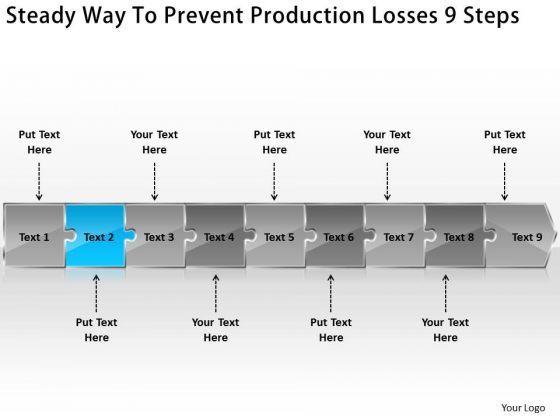 Steady Way To Prevent Production Losses 9 Steps

Put Text Here

Your Text Here

Put Text Here

Your Text Here

Put Text Here

Text 1

Text 2

Text 3

Text 4

Text 5

Text 6

Text 7

Text 8

Text 9

Put Text Here

Your Text Here

Put Text Here

Your Text Here

Your Logo